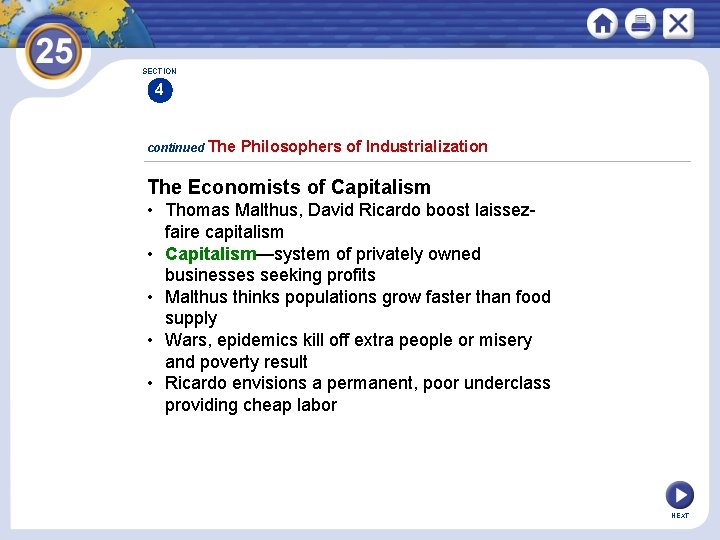 25

SECTION
4

continued The Philosophers of Industrialization

The Economists of Capitalism
• Thomas Malthus, David Ricardo boost laissez-faire capitalism
• Capitalism—system of privately owned businesses seeking profits
• Malthus thinks populations grow faster than food supply
• Wars, epidemics kill off extra people or misery and poverty result
• Ricardo envisions a permanent, poor underclass providing cheap labor

NEXT